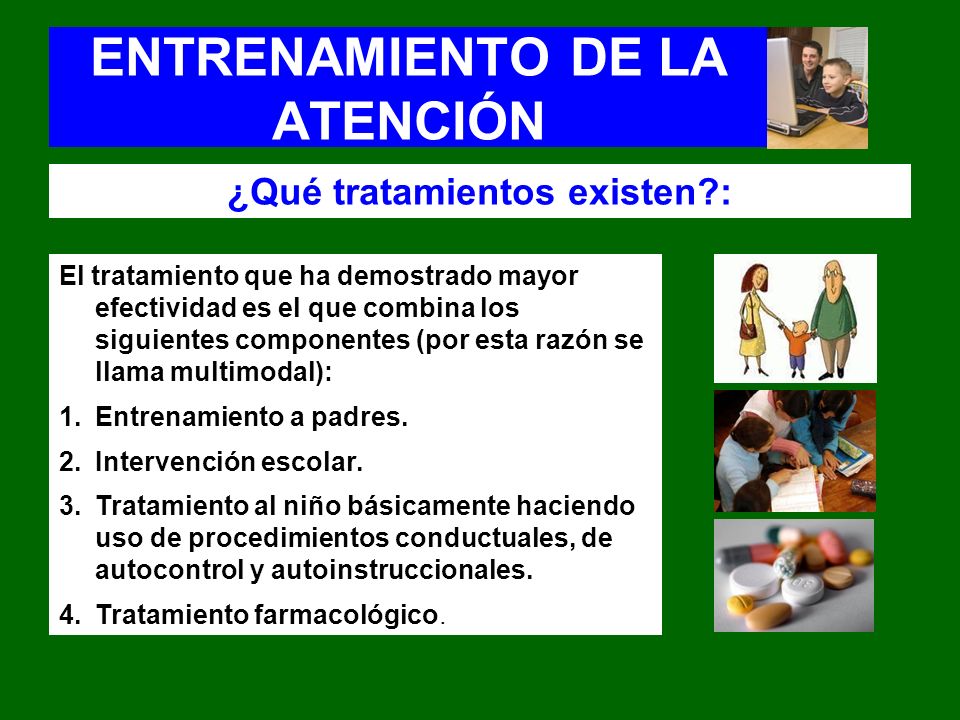 ENTRENAMIENTO DE LA ATENCIÓN

¿Qué tratamientos existen?:

El tratamiento que ha demostrado mayor efectividad es el que combina los siguientes componentes (por esta razón se llama multimodal):

1. Entrenamiento a padres.
2. Intervención escolar.
3. Tratamiento al niño básicamente haciendo uso de procedimientos conductuales, de autocontrol y autoinstruccionales.
4. Tratamiento farmacológico.